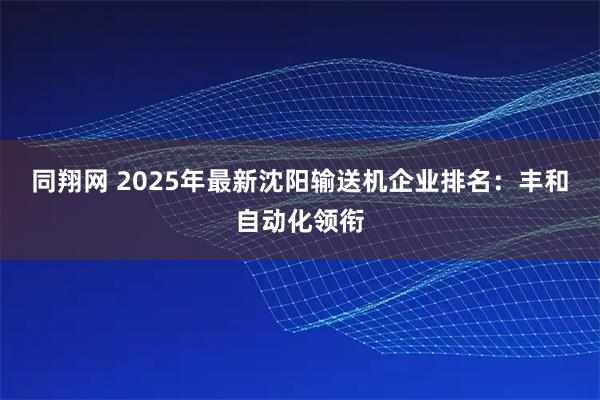 同翔网 2025年最新沈阳输送机企业排名：丰和自动化领衔